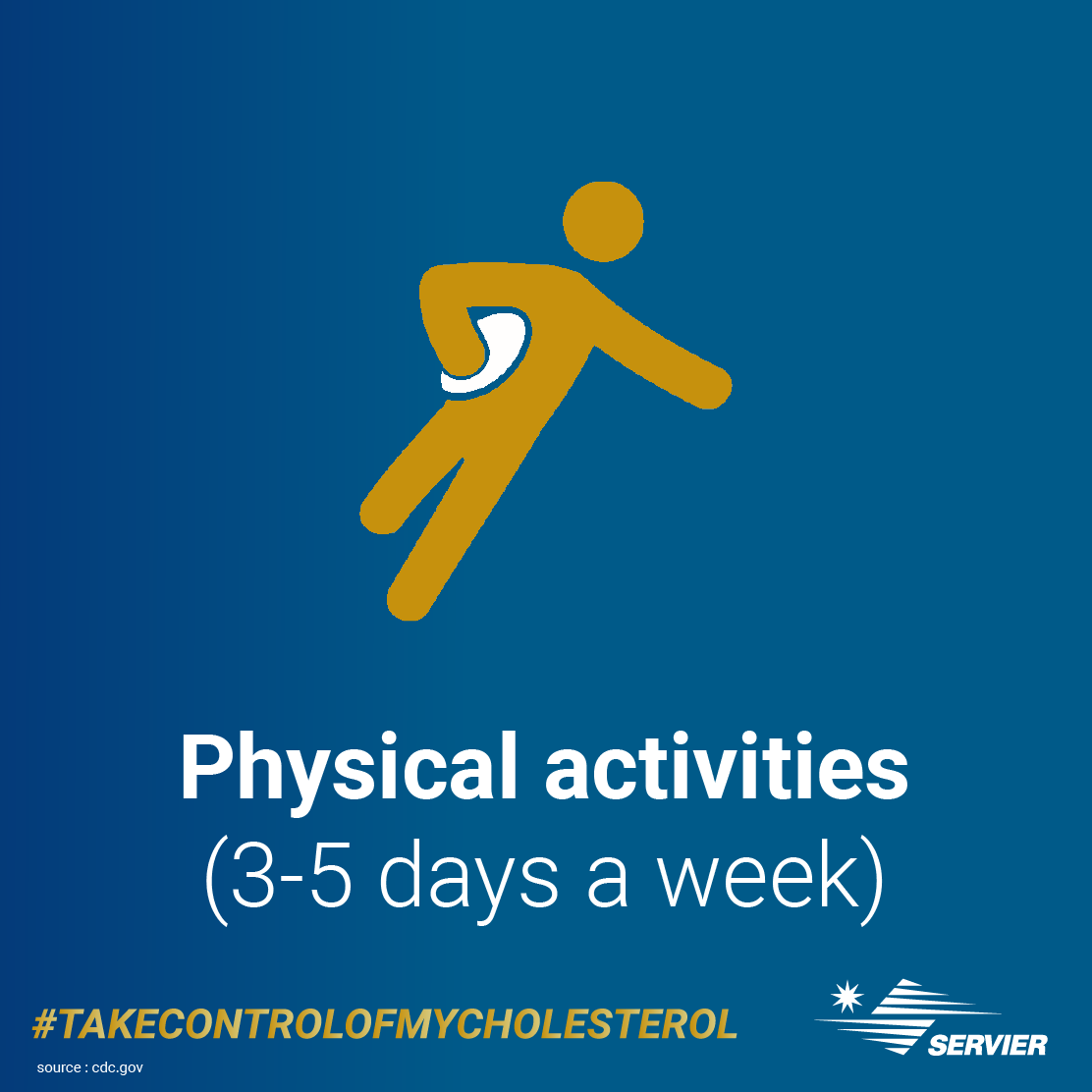 Physical activities
(3-5 days a week)

#TAKECONTROLOFMYCHOLESTEROL

source : cdc.gov

SERVIER